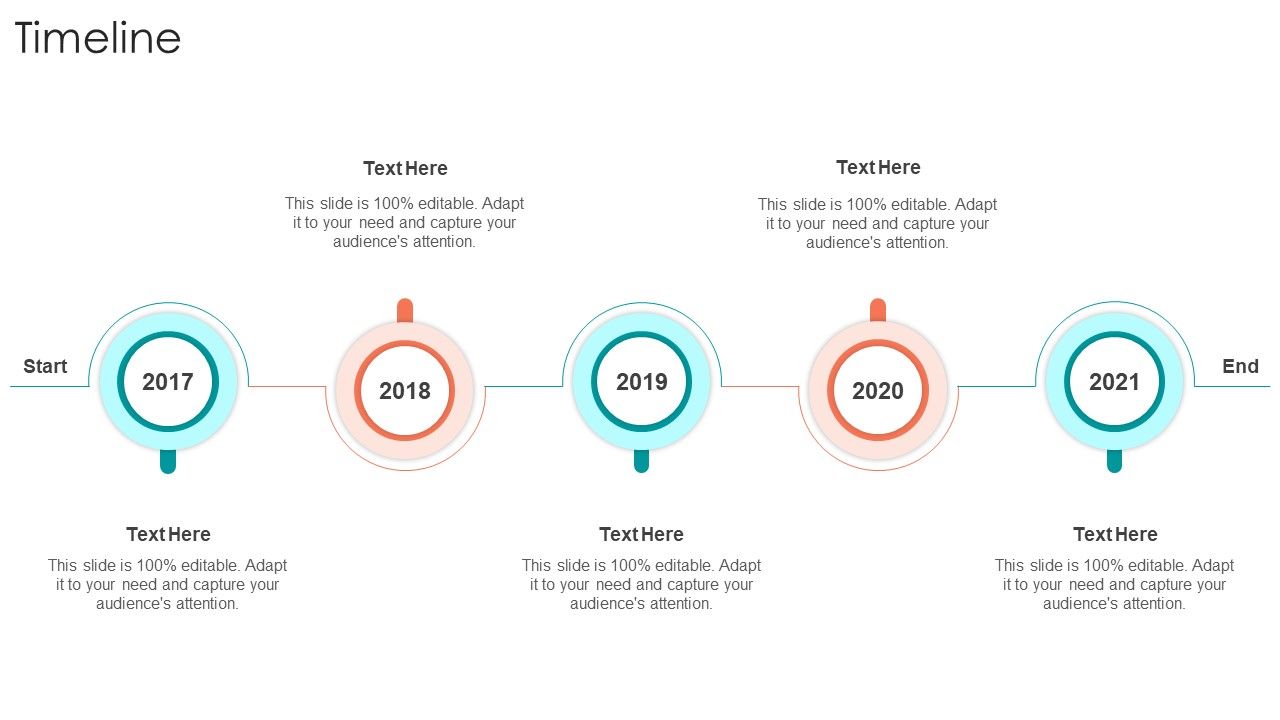 Timeline

Text Here

This slide is 100% editable. Adapt it to your need and capture your audience's attention.

Text Here

This slide is 100% editable. Adapt it to your need and capture your audience's attention.

Start

2017

2018

2019

2020

2021

End

Text Here

This slide is 100% editable. Adapt it to your need and capture your audience's attention.

Text Here

This slide is 100% editable. Adapt it to your need and capture your audience's attention.

Text Here

This slide is 100% editable. Adapt it to your need and capture your audience's attention.